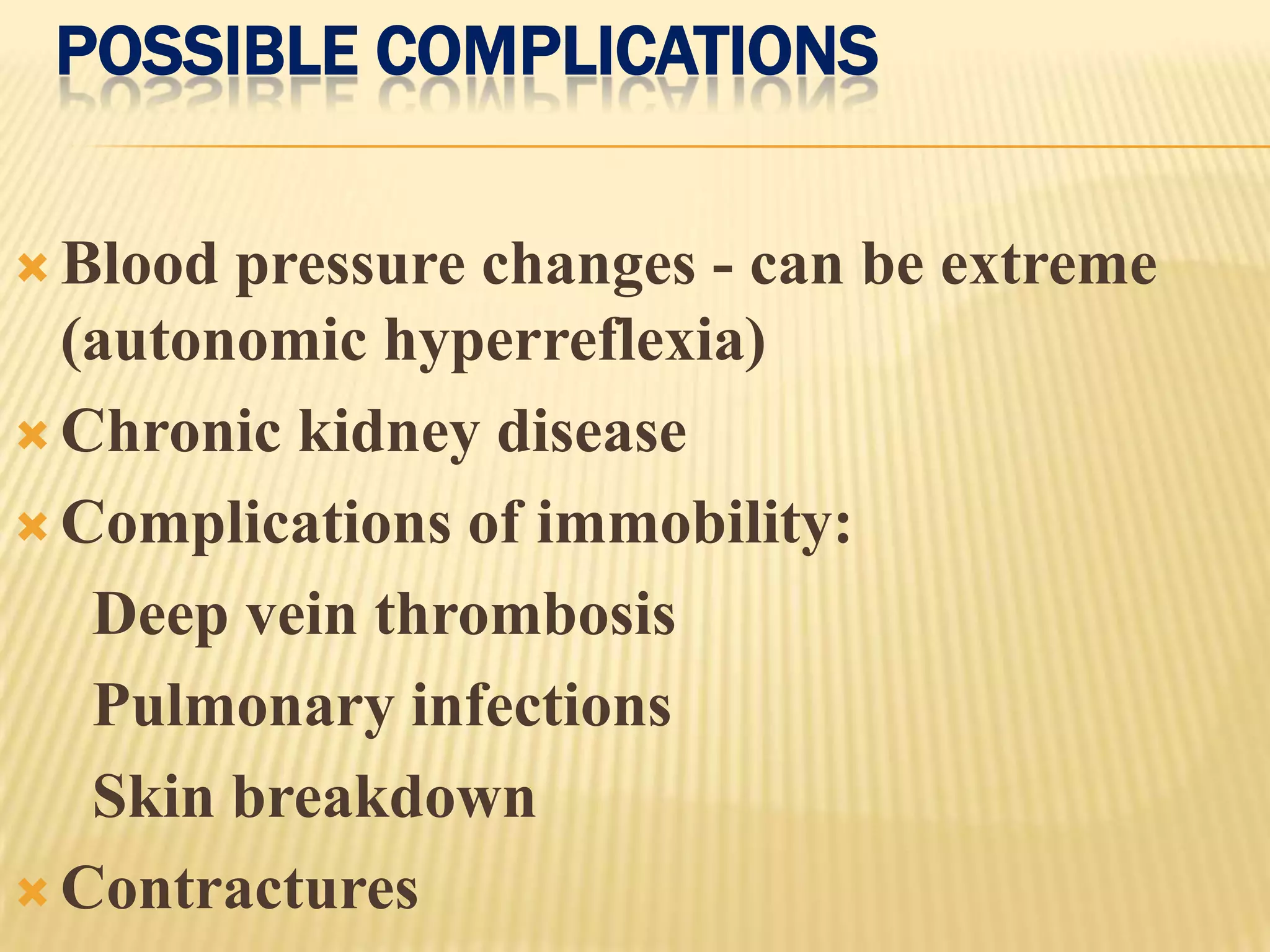 POSSIBLE COMPLICATIONS

Blood pressure changes - can be extreme (autonomic hyperreflexia)

Chronic kidney disease

Complications of immobility:

Deep vein thrombosis

Pulmonary infections

Skin breakdown

Contractures